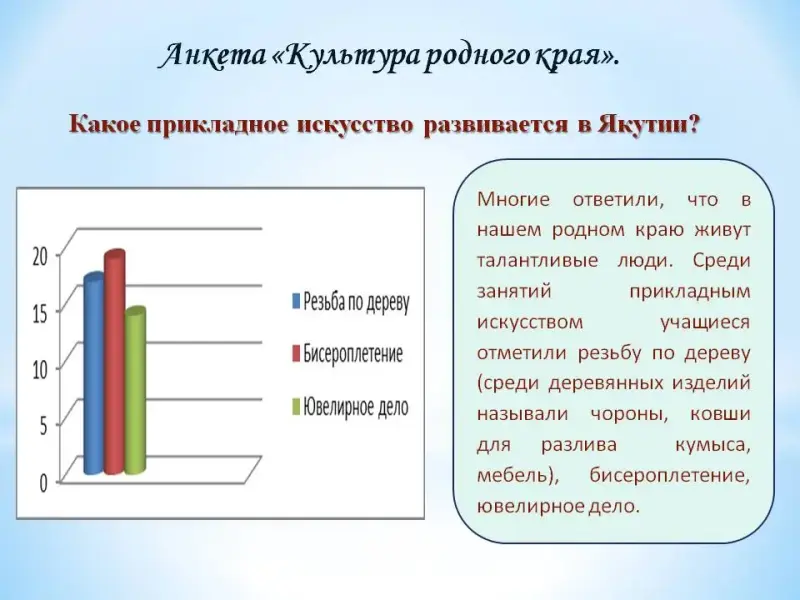 Анкета «Культура родного края».

Какое прикладное искусство развивается в Якутии?

20
15
10
5
0

Резьба по дереву
Бисероплетение
Ювелирное дело

Многие ответили, что в нашем родном краю живут талантливые люди. Среди занятий прикладным искусством учащиеся отметили резьбу по дереву (среди деревянных изделий называли чороны, ковши для разлива кумыса, мебель), бисероплетение, ювелирное дело.